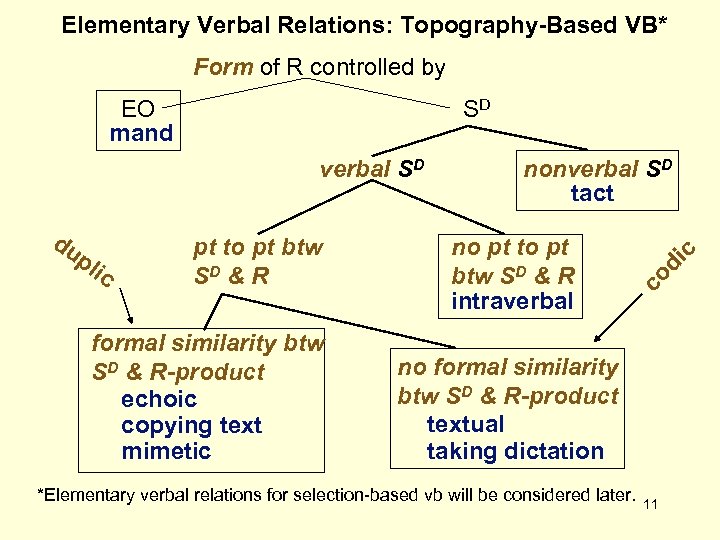 Elementary Verbal Relations: Topography-Based VB*

Form of R controlled by

EO
mand

$S^D$

verbal $S^D$

nonverbal $S^D$
tact

duplic

pt to pt btw
$S^D$ & R

no pt to pt
btw $S^D$ & R
intraverbal

codic

formal similarity btw
$S^D$ & R-product
echoic
copying text
mimetic

no formal similarity
btw $S^D$ & R-product
textual
taking dictation

*Elementary verbal relations for selection-based vb will be considered later. 11